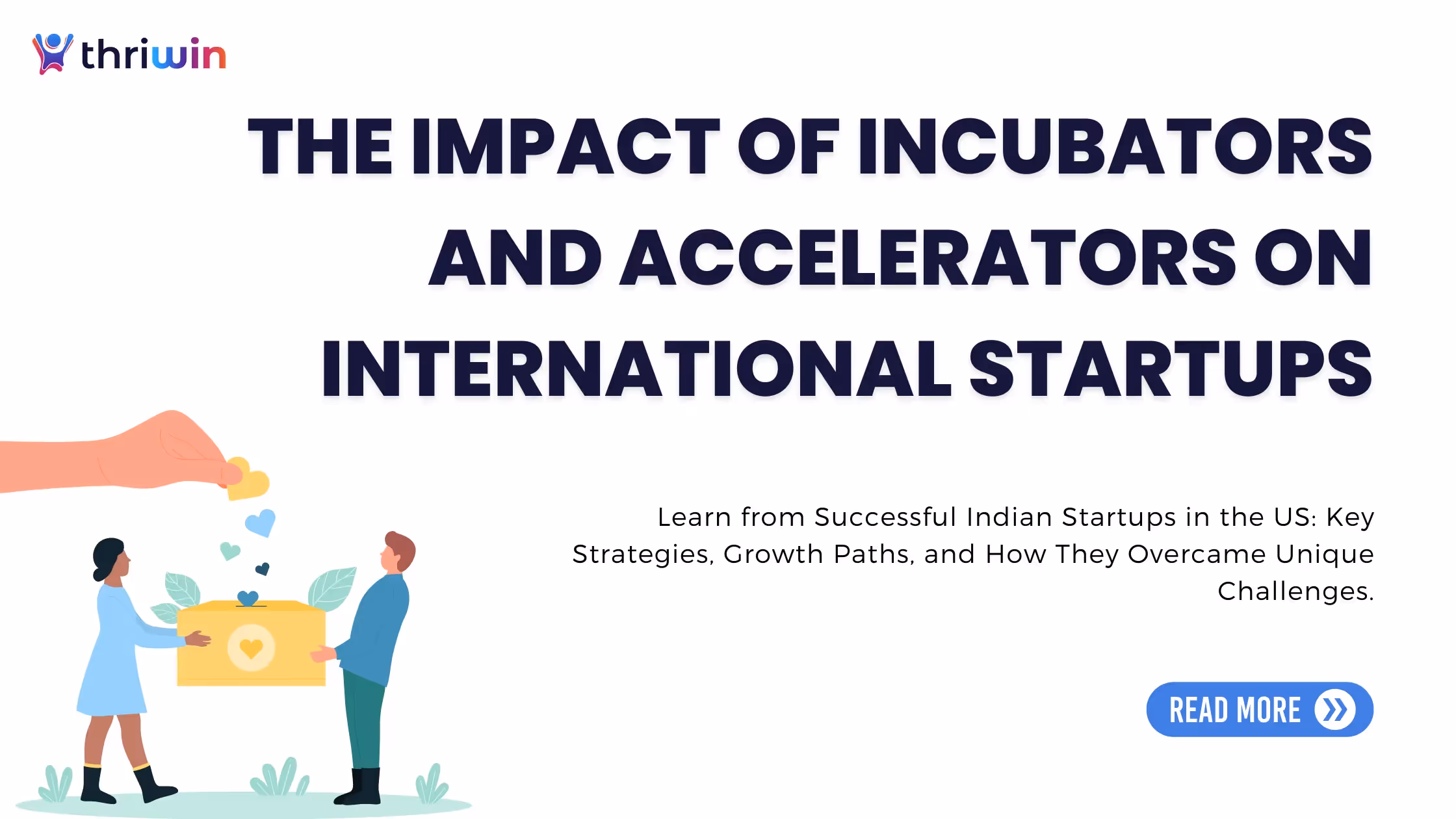 thriwin

THE IMPACT OF INCUBATORS AND ACCELERATORS ON INTERNATIONAL STARTUPS

Learn from Successful Indian Startups in the US: Key Strategies, Growth Paths, and How They Overcame Unique Challenges.

READ MORE